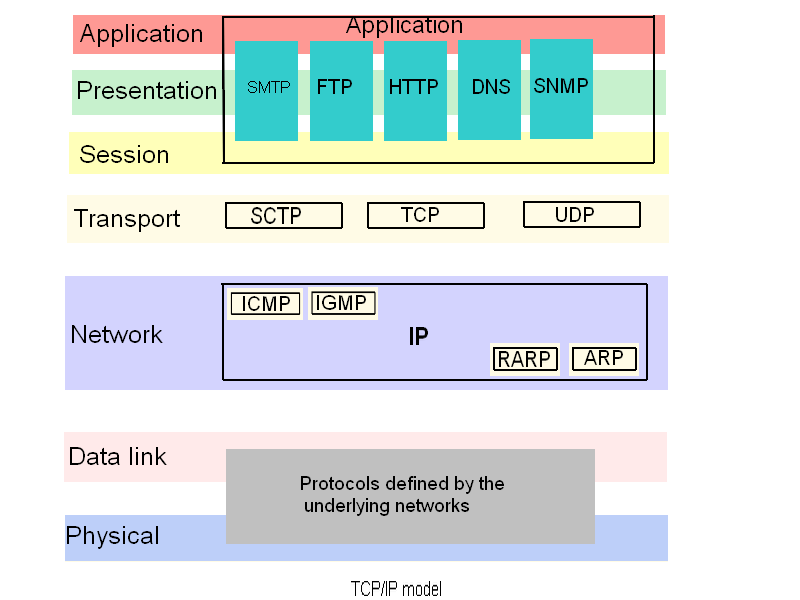 Application

Application

Presentation

SMTP

FTP

HTTP

DNS

SNMP

Session

Transport

SCTP

TCP

UDP

Network

ICMP

IGMP

IP

RARP

ARP

Data link

Protocols defined by the underlying networks

Physical

TCP/IP model